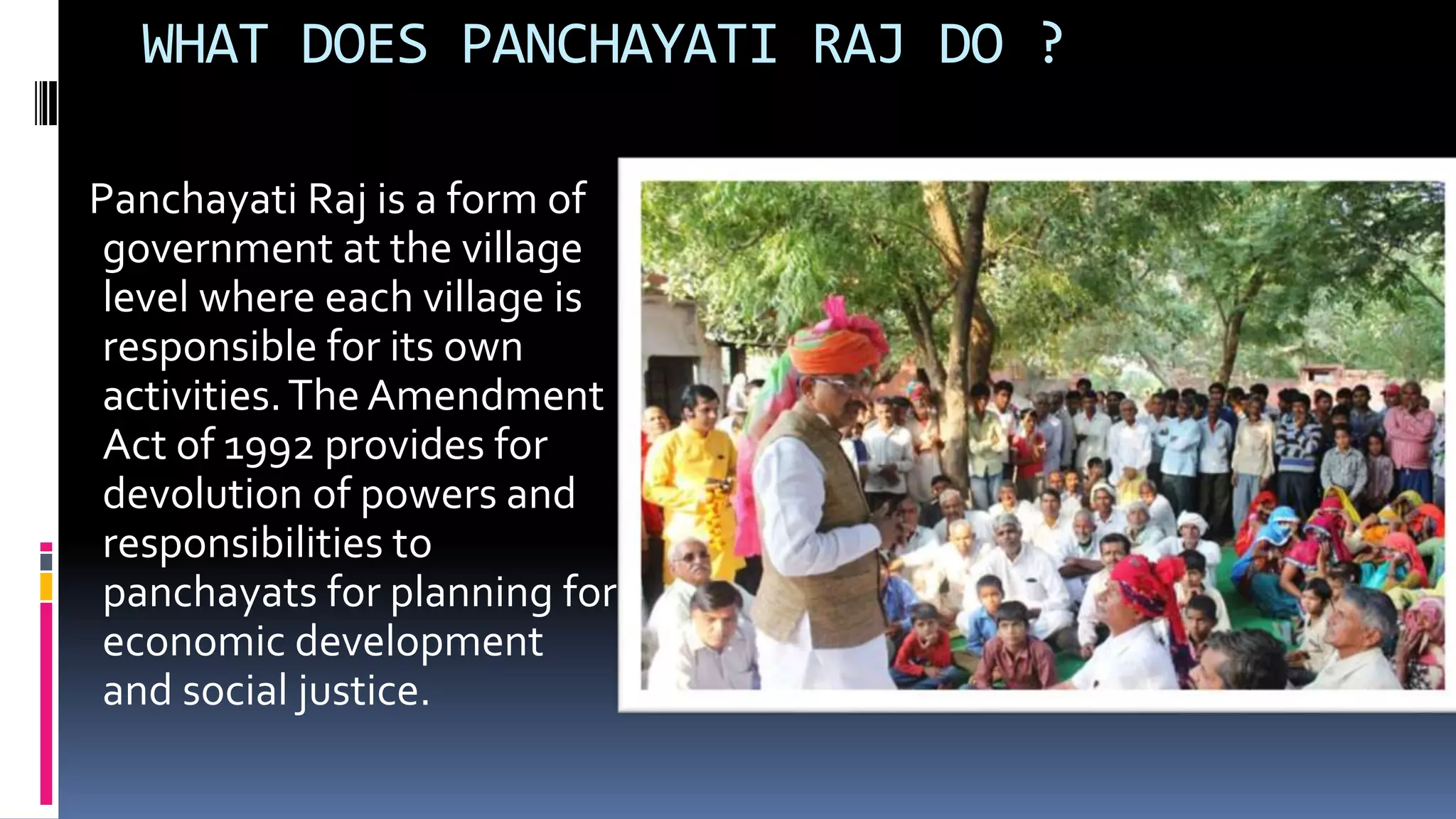 WHAT DOES PANCHAYATI RAJ DO ?

Panchayati Raj is a form of government at the village level where each village is responsible for its own activities. The Amendment Act of 1992 provides for devolution of powers and responsibilities to panchayats for planning for economic development and social justice.